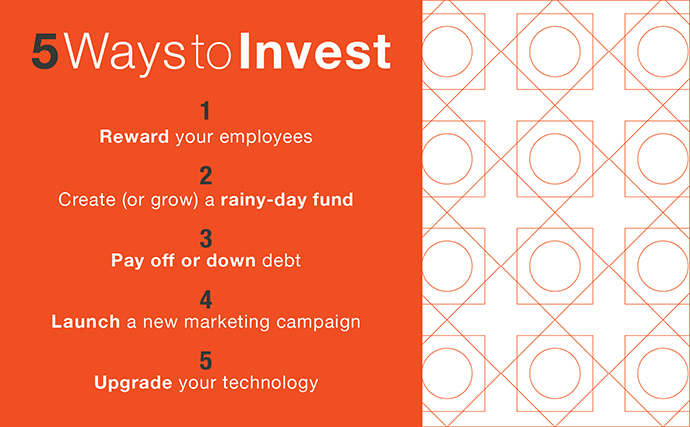 5 Ways to Invest

1
Reward your employees

2
Create (or grow) a rainy-day fund

3
Pay off or down debt

4
Launch a new marketing campaign

5
Upgrade your technology